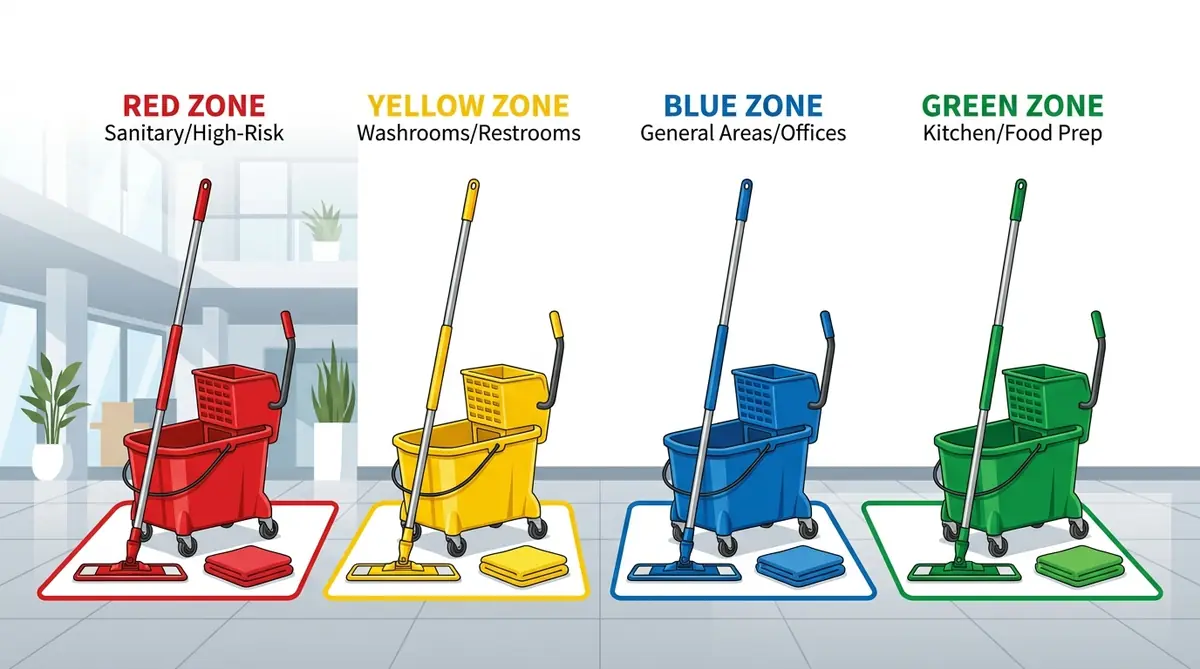 RED ZONE
Sanitary/High-Risk

YELLOW ZONE
Washrooms/Restrooms

BLUE ZONE
General Areas/Offices

GREEN ZONE
Kitchen/Food Prep